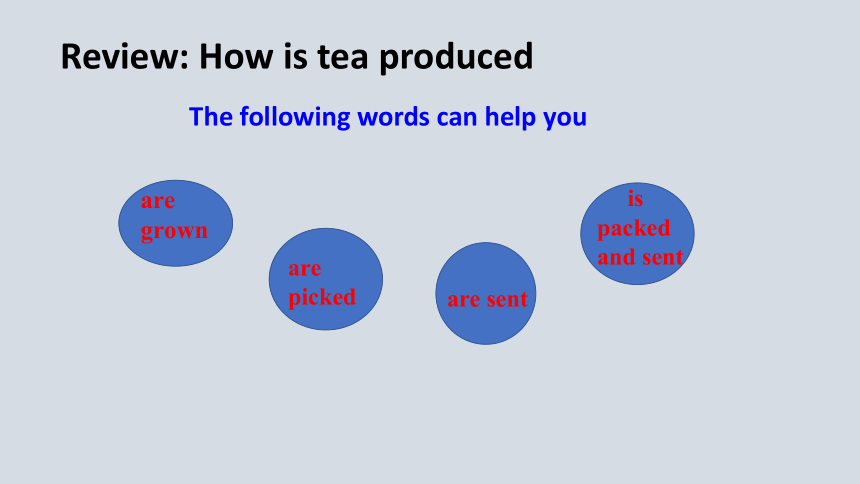 Review: How is tea produced

The following words can help you

are grown

are picked

are sent

is packed and sent